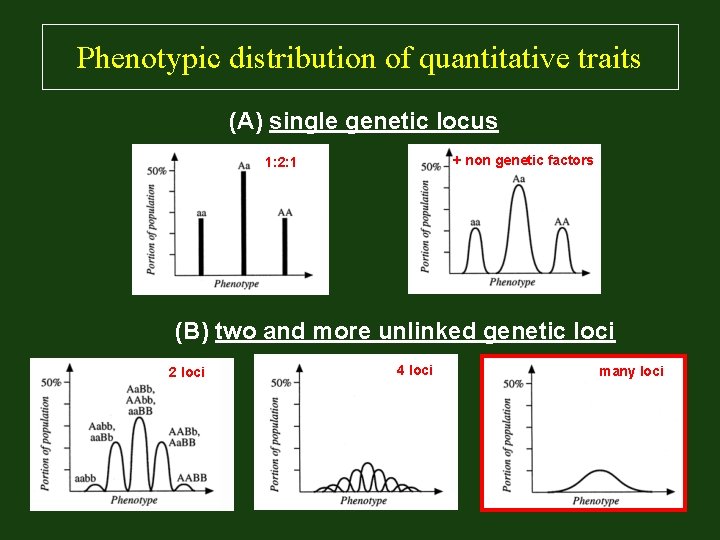 Phenotypic distribution of quantitative traits

(A) single genetic locus

1:2:1

50%

Portion of population

aa

Aa

AA

Phenotype

+ non genetic factors

50%

Portion of population

aa

Aa

AA

Phenotype

(B) two and more unlinked genetic loci

2 loci

50%

Portion of population

aabb

Aabb, aaBb

AaBb, AAbb, aaBB

AABb, AaBB

AABB

Phenotype

4 loci

50%

Portion of population

Phenotype

many loci

50%

Portion of population

Phenotype